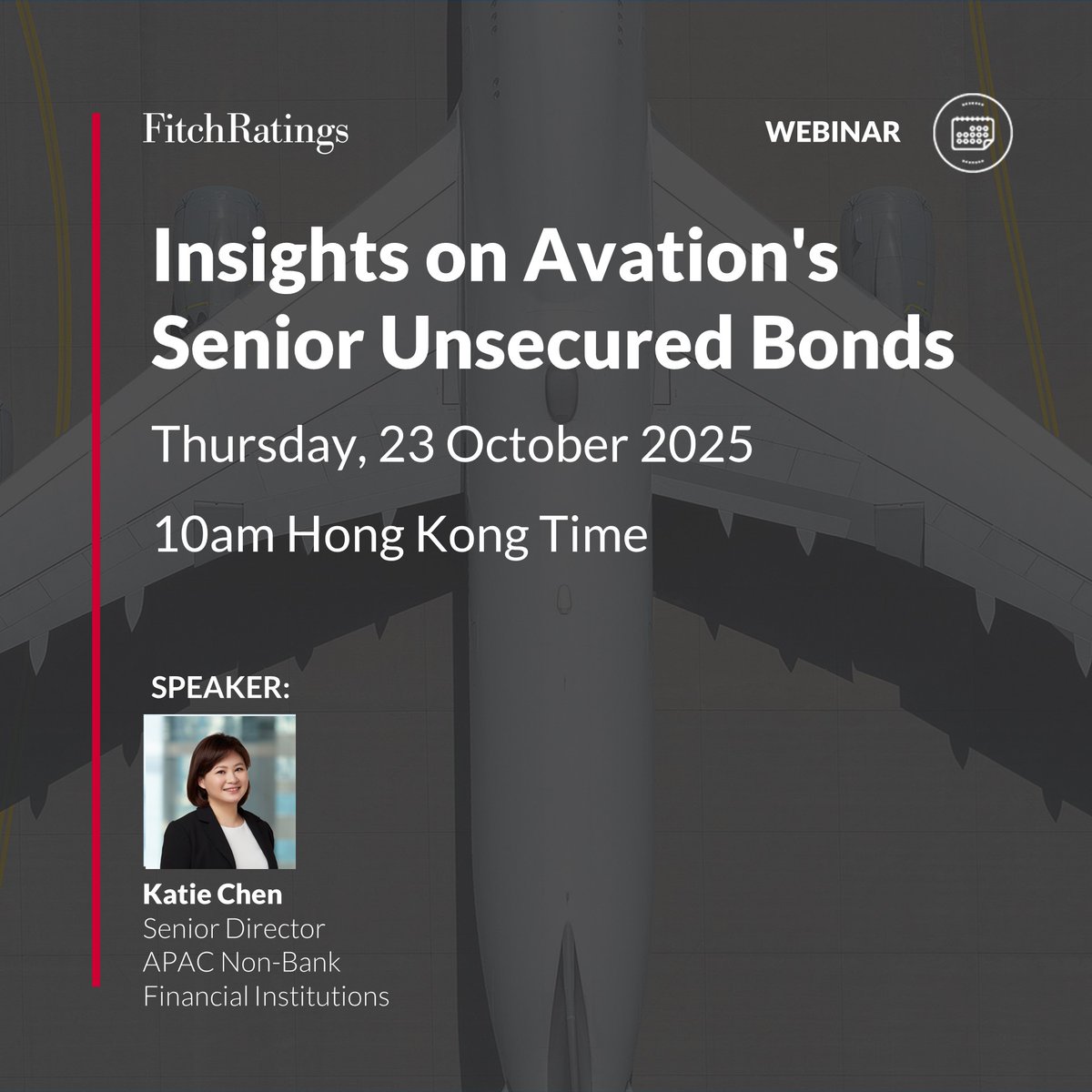 FitchRatings

WEBINAR

Insights on Avation's Senior Unsecured Bonds

Thursday, 23 October 2025

10am Hong Kong Time

SPEAKER:

Katie Chen
Senior Director
APAC Non-Bank
Financial Institutions